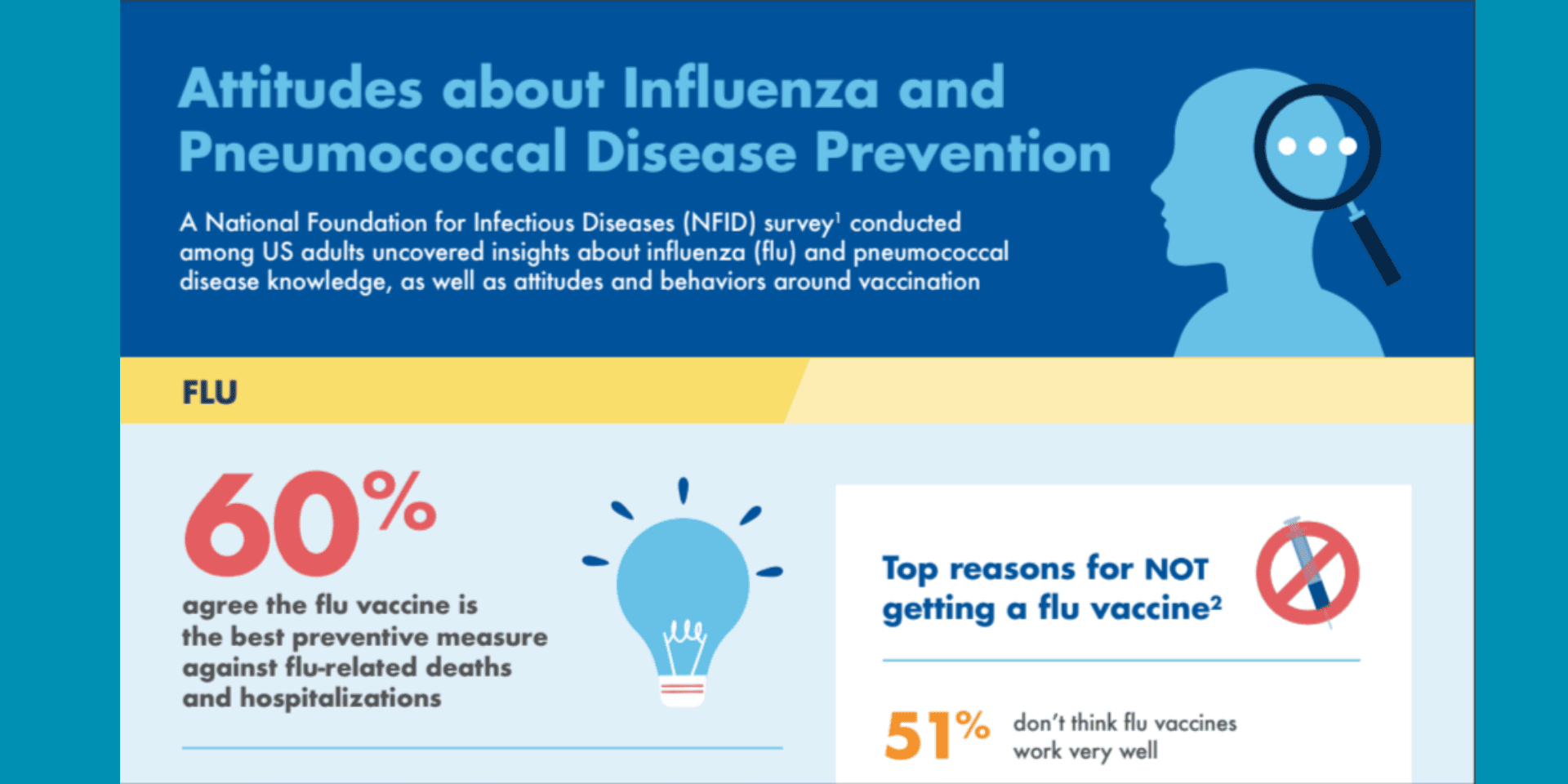 Attitudes about Influenza and Pneumococcal Disease Prevention

A National Foundation for Infectious Diseases (NFID) survey$^1$ conducted among US adults uncovered insights about influenza (flu) and pneumococcal disease knowledge, as well as attitudes and behaviors around vaccination

FLU

60%
agree the flu vaccine is the best preventive measure against flu-related deaths and hospitalizations

Top reasons for NOT getting a flu vaccine$^2$

51% don't think flu vaccines work very well